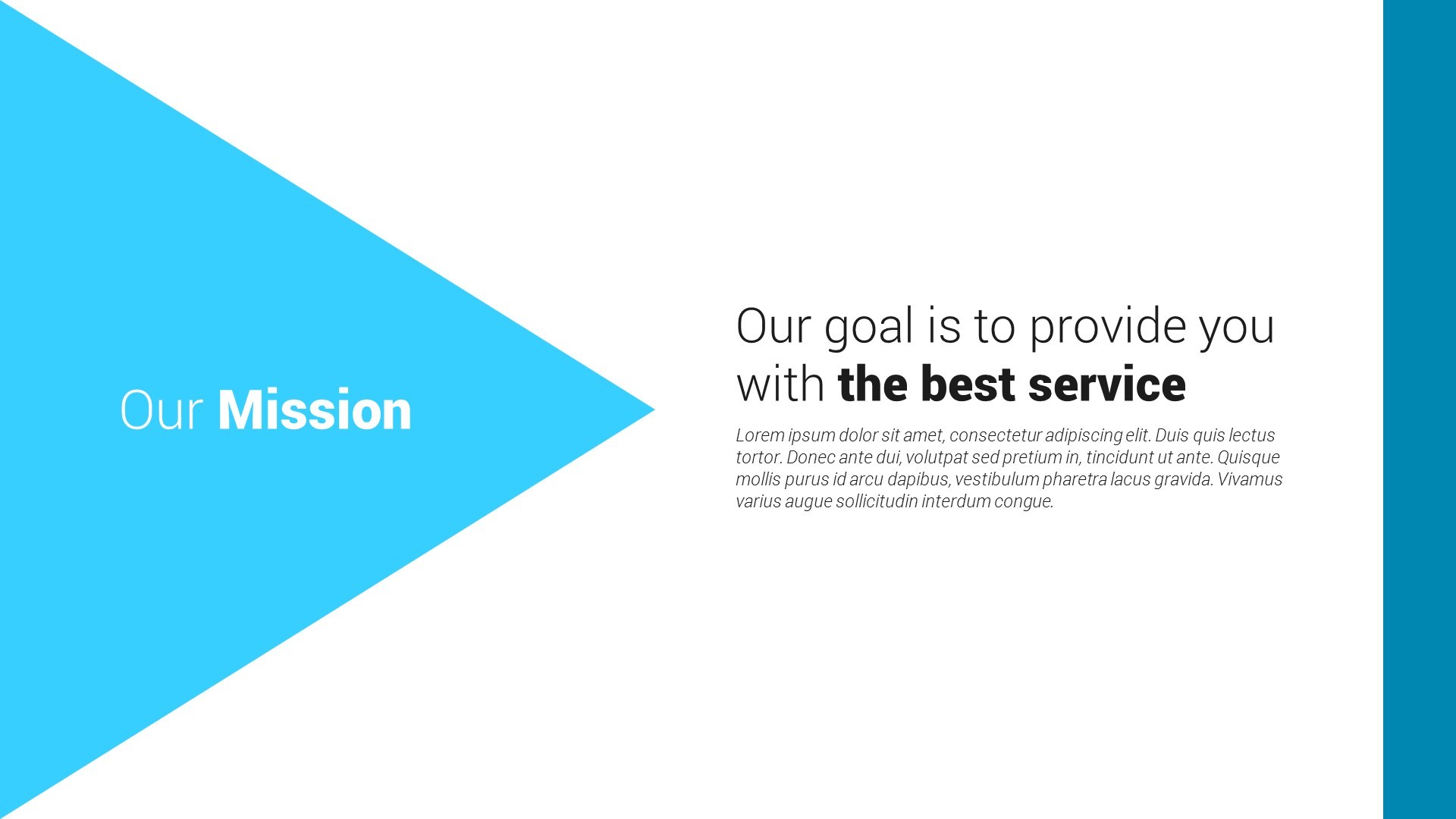 Our Mission

Our goal is to provide you with the best service

Lorem ipsum dolor sit amet, consectetur adipiscing elit. Duis quis lectus tortor. Donec ante dui, volutpat sed pretium in, tincidunt ut ante. Quisque mollis purus id arcu dapibus, vestibulum pharetra lacus gravida. Vivamus varius augue sollicitudin interdum congue.